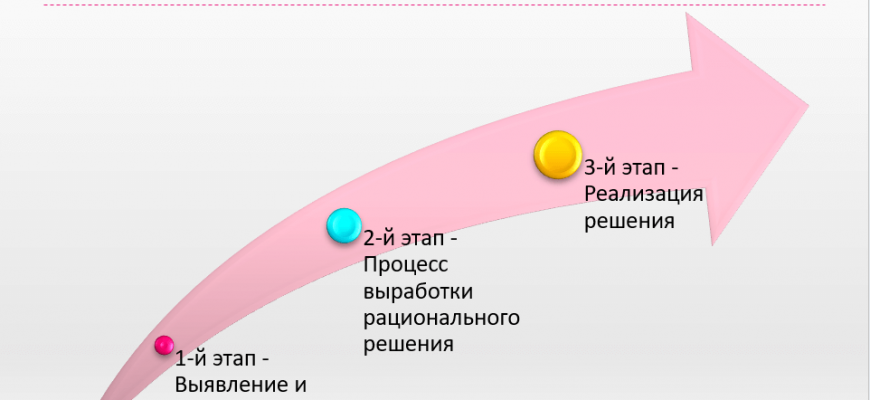 1-й этап - Выявление и

2-й этап - Процесс выработки рационального решения

3-й этап - Реализация решения